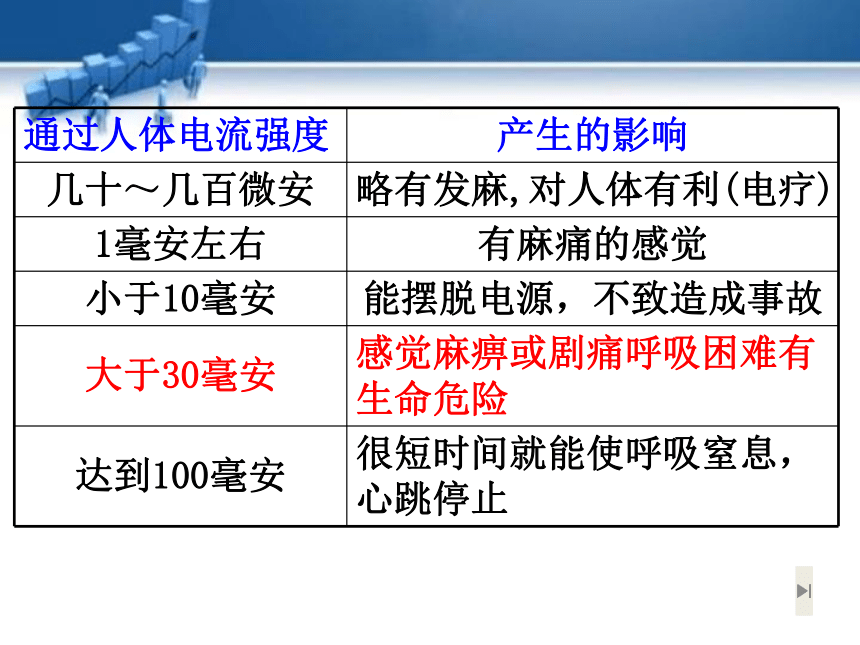 | 通过人体电流强度 | 产生的影响 |
|---|---|
| 几十～几百微安 | 略有发麻,对人体有利(电疗) |
| 1毫安左右 | 有麻痛的感觉 |
| 小于10毫安 | 能摆脱电源，不致造成事故 |
| 大于30毫安 | 感觉麻痹或剧痛呼吸困难有生命危险 |
| 达到100毫安 | 很短时间就能使呼吸窒息，心跳停止 |